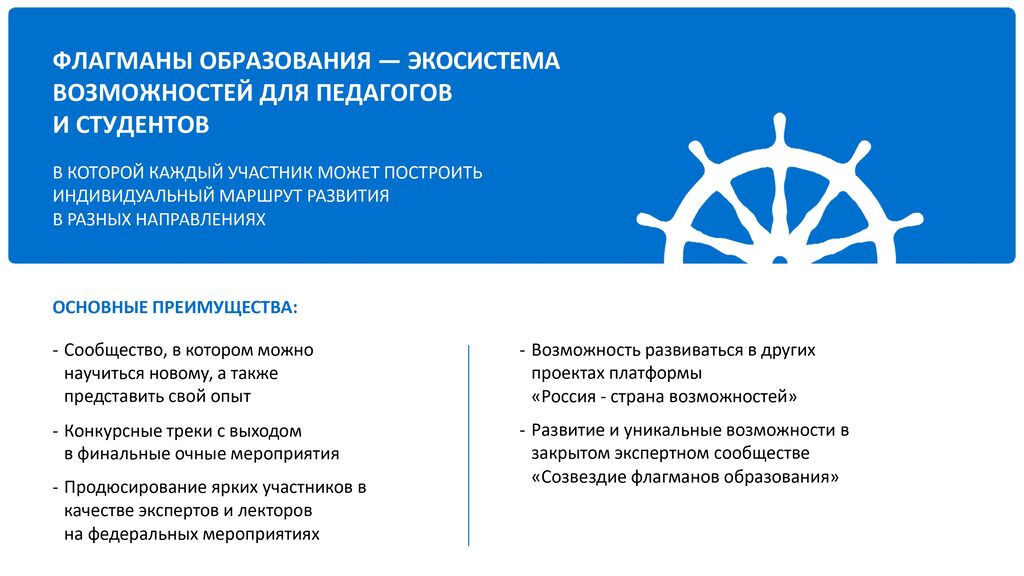 ФЛАГМАНЫ ОБРАЗОВАНИЯ — ЭКОСИСТЕМА ВОЗМОЖНОСТЕЙ ДЛЯ ПЕДАГОГОВ И СТУДЕНТОВ

В КОТОРОЙ КАЖДЫЙ УЧАСТНИК МОЖЕТ ПОСТРОИТЬ ИНДИВИДУАЛЬНЫЙ МАРШРУТ РАЗВИТИЯ В РАЗНЫХ НАПРАВЛЕНИЯХ

ОСНОВНЫЕ ПРЕИМУЩЕСТВА:

- Сообщество, в котором можно научиться новому, а также представить свой опыт

- Конкурсные треки с выходом в финальные очные мероприятия

- Продюсирование ярких участников в качестве экспертов и лекторов на федеральных мероприятиях

- Возможность развиваться в других проектах платформы «Россия - страна возможностей»

- Развитие и уникальные возможности в закрытом экспертном сообществе «Созвездие флагманов образования»